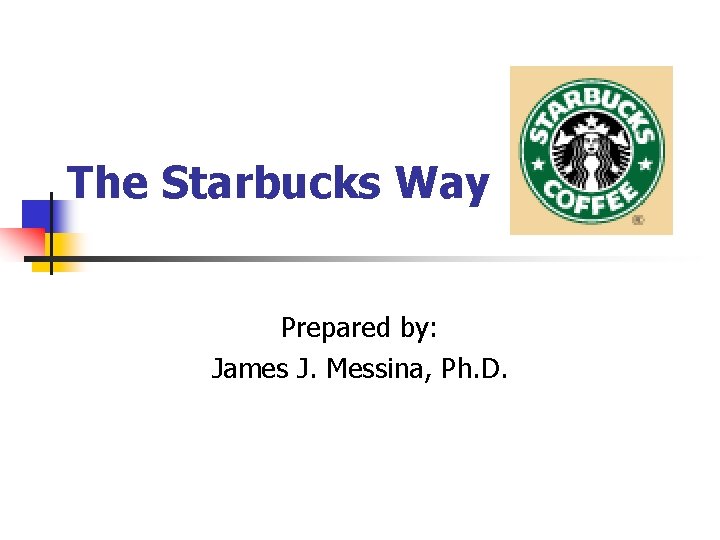 The Starbucks Way

STARBUCKS COFFEE ®

Prepared by:
James J. Messina, Ph.D.